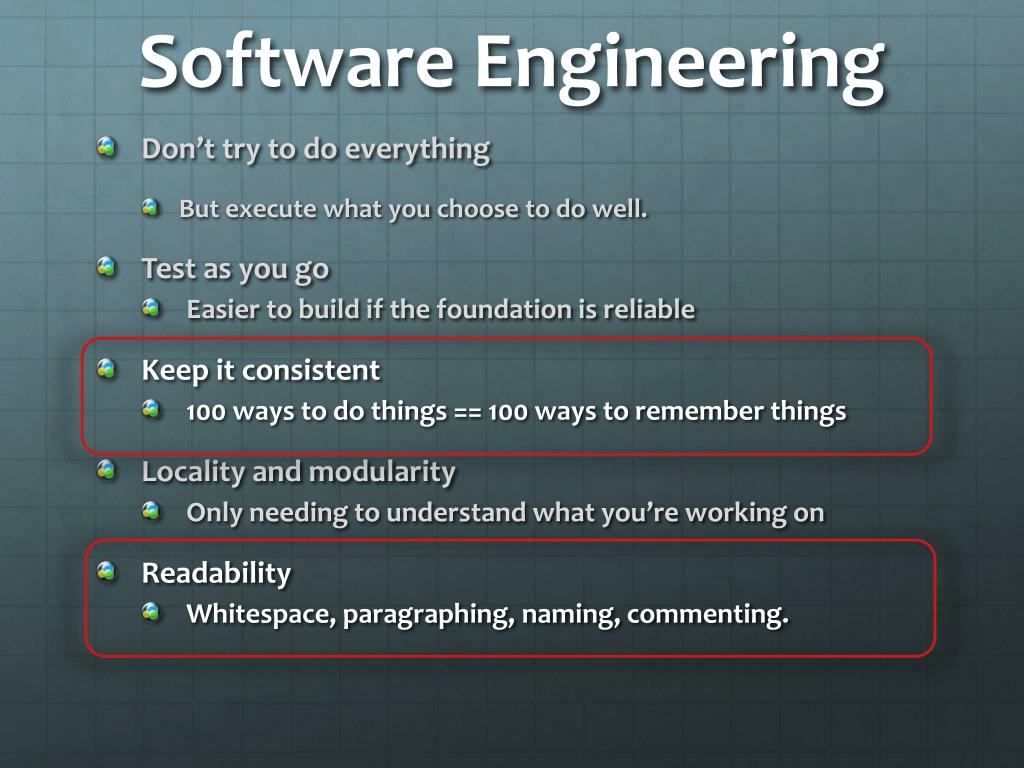 Software Engineering

Don’t try to do everything

But execute what you choose to do well.

Test as you go

Easier to build if the foundation is reliable

Keep it consistent

100 ways to do things == 100 ways to remember things

Locality and modularity

Only needing to understand what you’re working on

Readability

Whitespace, paragraphing, naming, commenting.